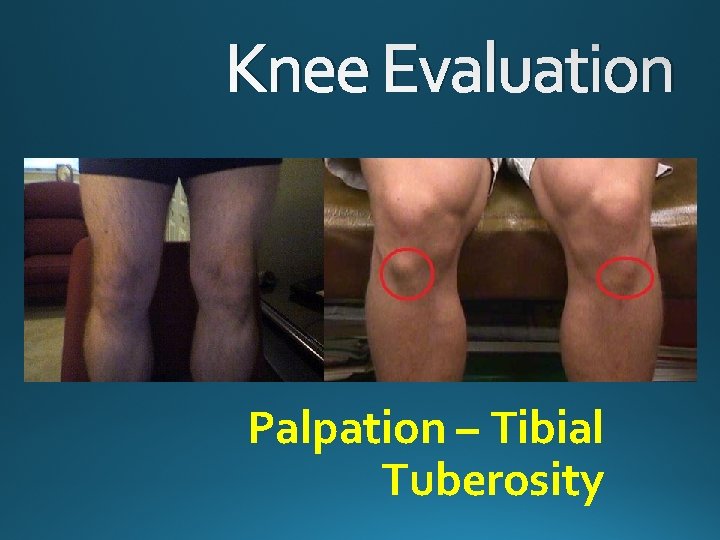 Knee Evaluation

Palpation – Tibial Tuberosity